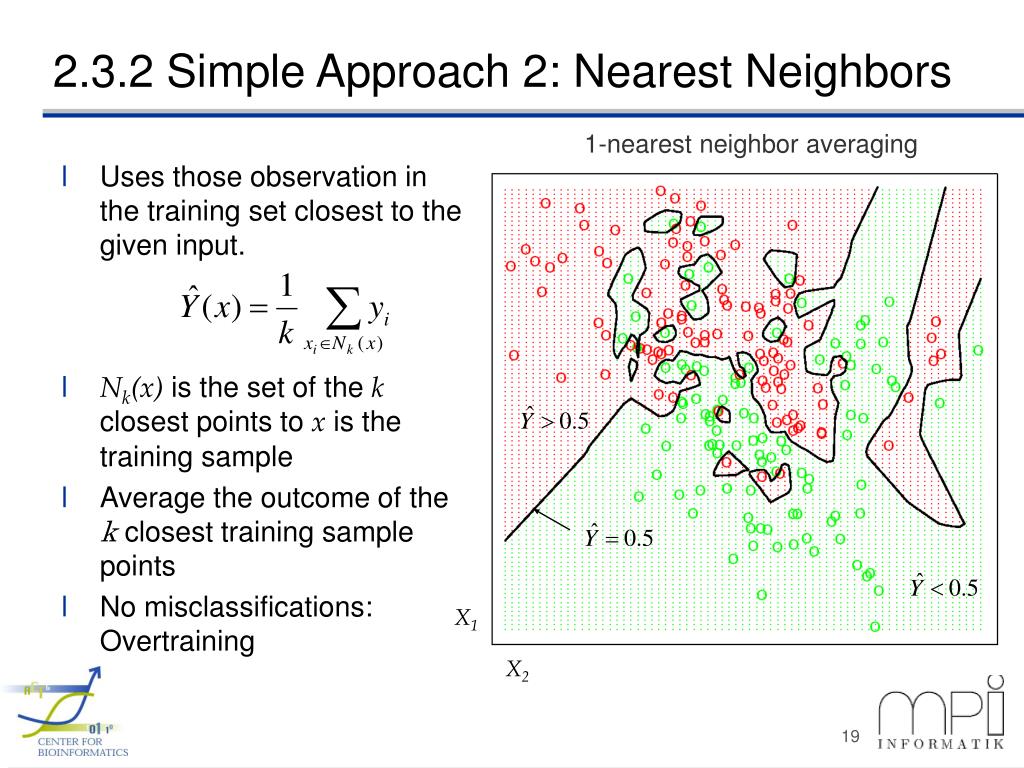 2.3.2 Simple Approach 2: Nearest Neighbors

l Uses those observation in the training set closest to the given input.

$\hat{Y}(x) = \frac{1}{k} \sum_{x_i \in N_k(x)} y_i$

l $N_k(x)$ is the set of the $k$ closest points to $x$ is the training sample

l Average the outcome of the $k$ closest training sample points

l No misclassifications: Overtraining

1-nearest neighbor averaging

$\hat{Y} > 0.5$

$\hat{Y} = 0.5$

$\hat{Y} < 0.5$

$X_1$

$X_2$

CENTER FOR BIOINFORMATICS

19

mpi INFORMATIK